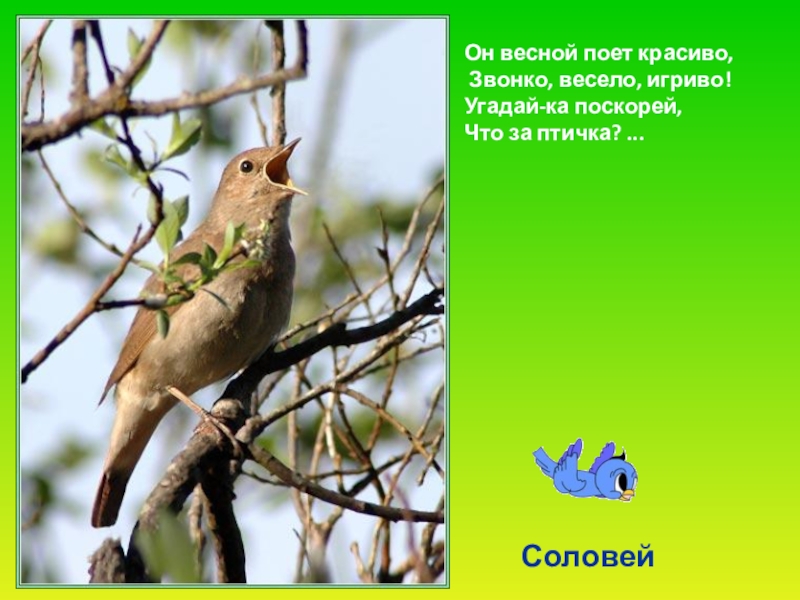 Он весной поет красиво,
Звонко, весело, игриво!
Угадай-ка поскорей,
Что за птичка? ...

Соловей